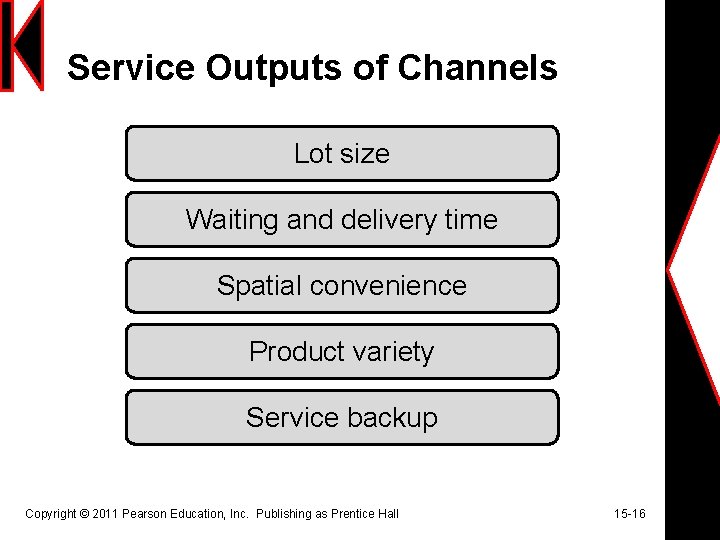 Service Outputs of Channels

Lot size

Waiting and delivery time

Spatial convenience

Product variety

Service backup

Copyright © 2011 Pearson Education, Inc. Publishing as Prentice Hall

15-16